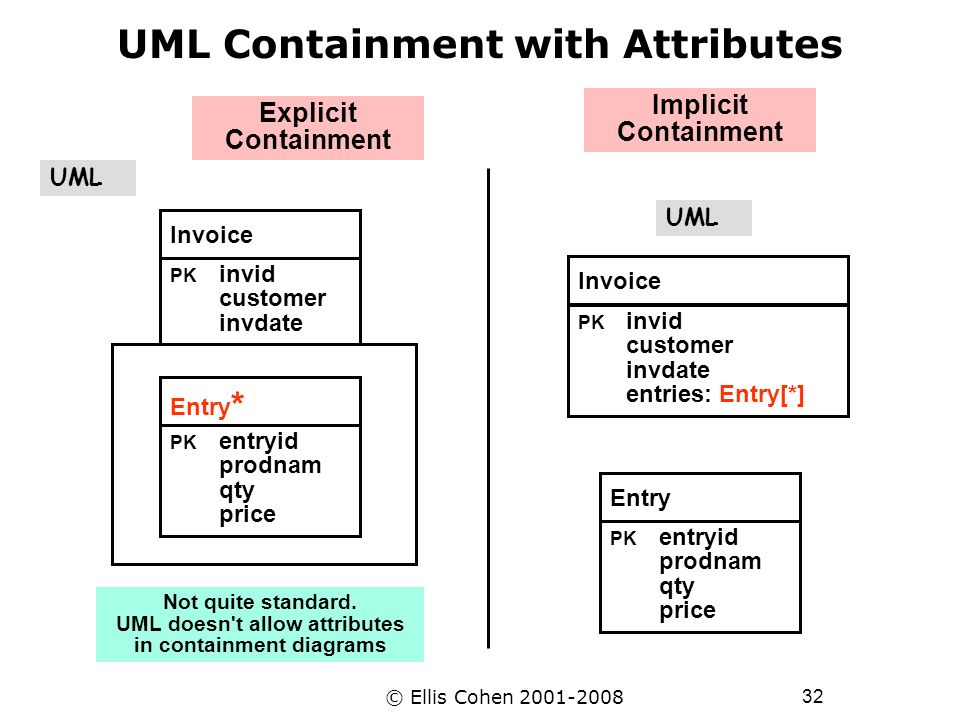 UML Containment with Attributes

Explicit Containment

UML

Invoice

PK invid
customer
invdate

Entry*

PK entryid
prodnam
qty
price

Not quite standard.
UML doesn't allow attributes in containment diagrams

Implicit Containment

UML

Invoice

PK invid
customer
invdate
entries: Entry[*]

Entry

PK entryid
prodnam
qty
price

© Ellis Cohen 2001-2008

32